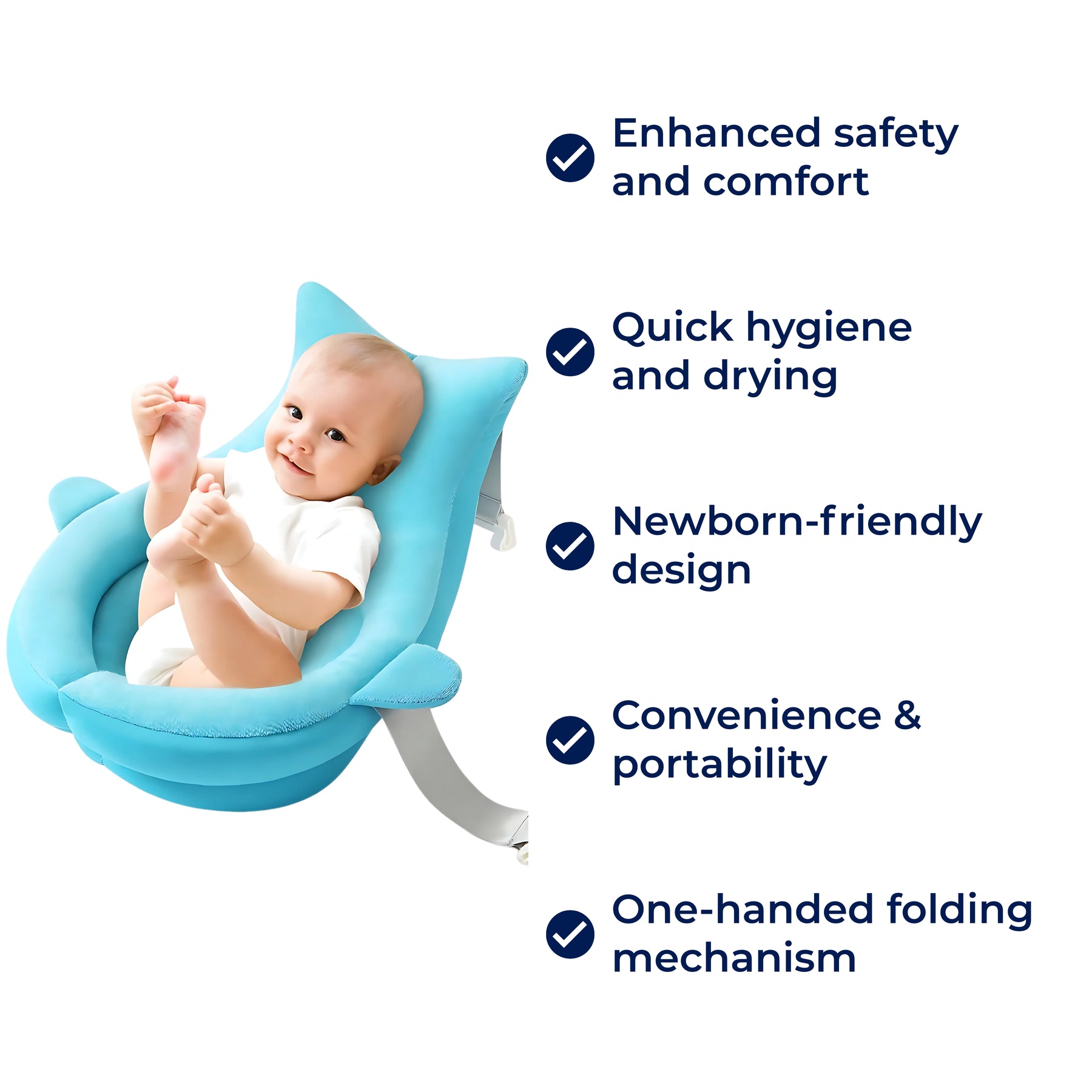 Enhanced safety and comfort

Quick hygiene and drying

Newborn-friendly design

Convenience & portability

One-handed folding mechanism